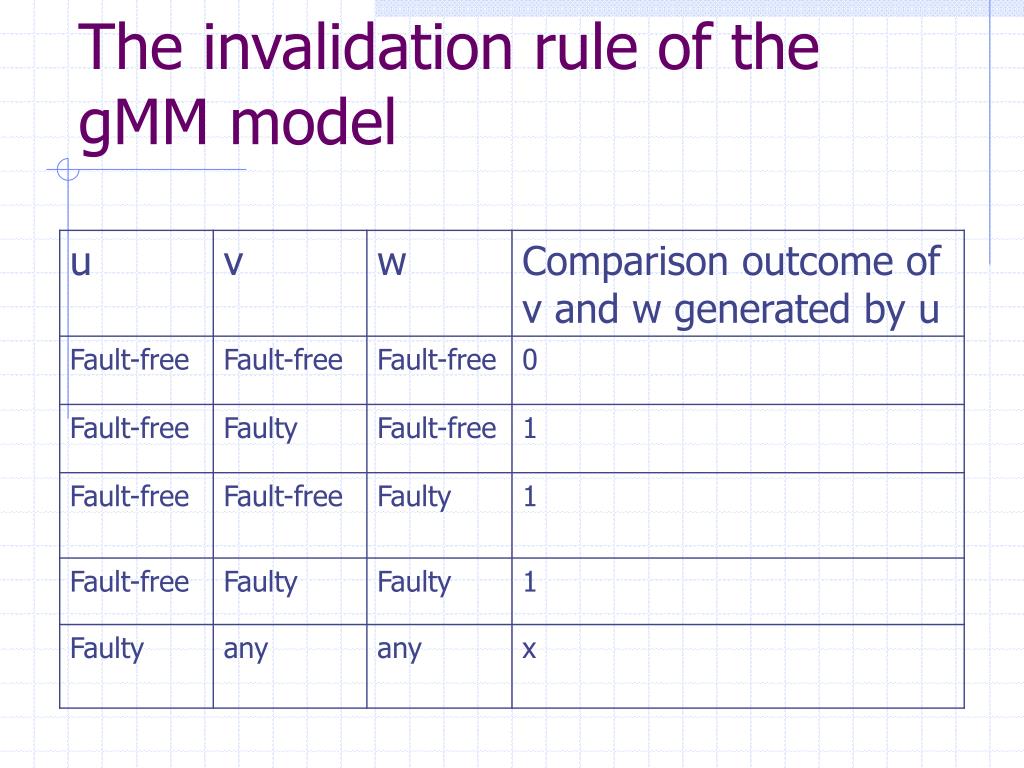 The invalidation rule of the gMM model

| u | v | w | Comparison outcome of v and w generated by u |
|---|---|---|---|
| Fault-free | Fault-free | Fault-free | 0 |
| Fault-free | Faulty | Fault-free | 1 |
| Fault-free | Fault-free | Faulty | 1 |
| Fault-free | Faulty | Faulty | 1 |
| Faulty | any | any | x |